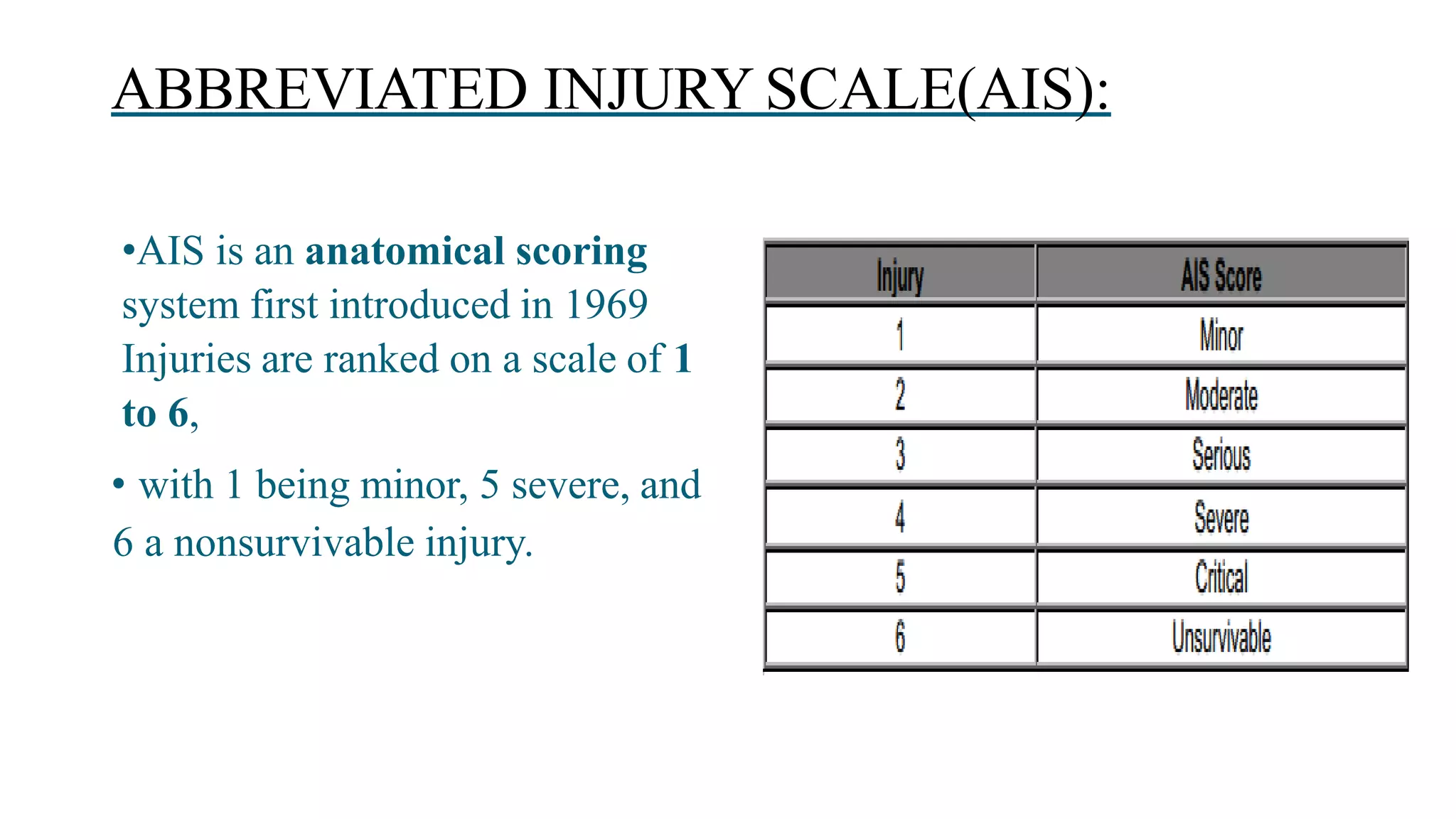 ABBREVIATED INJURY SCALE(AIS):

•AIS is an anatomical scoring system first introduced in 1969 Injuries are ranked on a scale of 1 to 6,

• with 1 being minor, 5 severe, and 6 a nonsurvivable injury.

| Injury | AIS Score |
|---|---|
| 1 | Minor |
| 2 | Moderate |
| 3 | Serious |
| 4 | Severe |
| 5 | Critical |
| 6 | Unsurvivable |